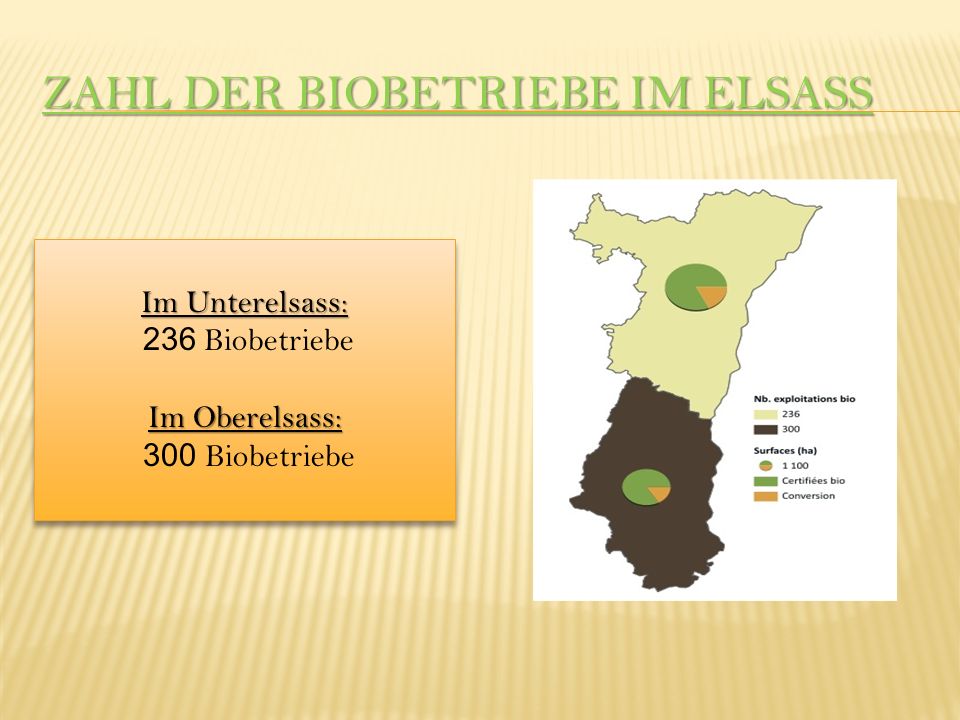 ZAHL DER BIOBETRIEBE IM ELSASS

Im Unterelsass:
236 Biobetriebe

Im Oberelsass:
300 Biobetriebe

Nb. exploitations bio
236
300
Surfaces (ha)
1 100
Certifiées bio
Conversion